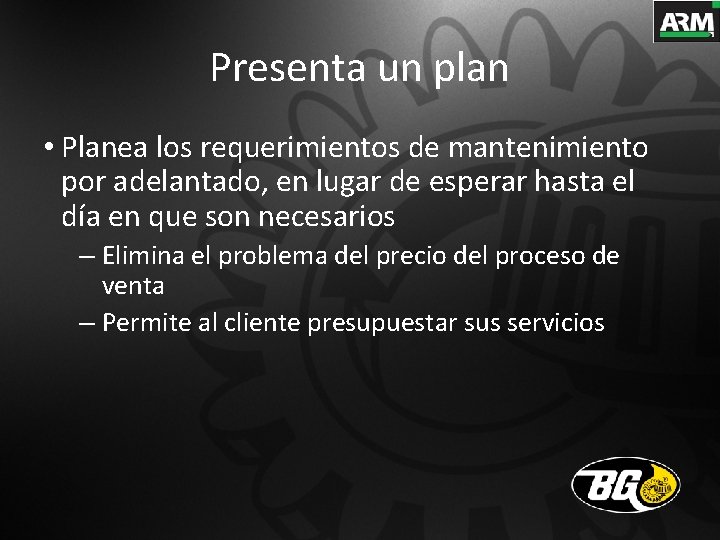 ARM

Presenta un plan

• Planea los requerimientos de mantenimiento por adelantado, en lugar de esperar hasta el día en que son necesarios
– Elimina el problema del precio del proceso de venta
– Permite al cliente presupuestar sus servicios

BG